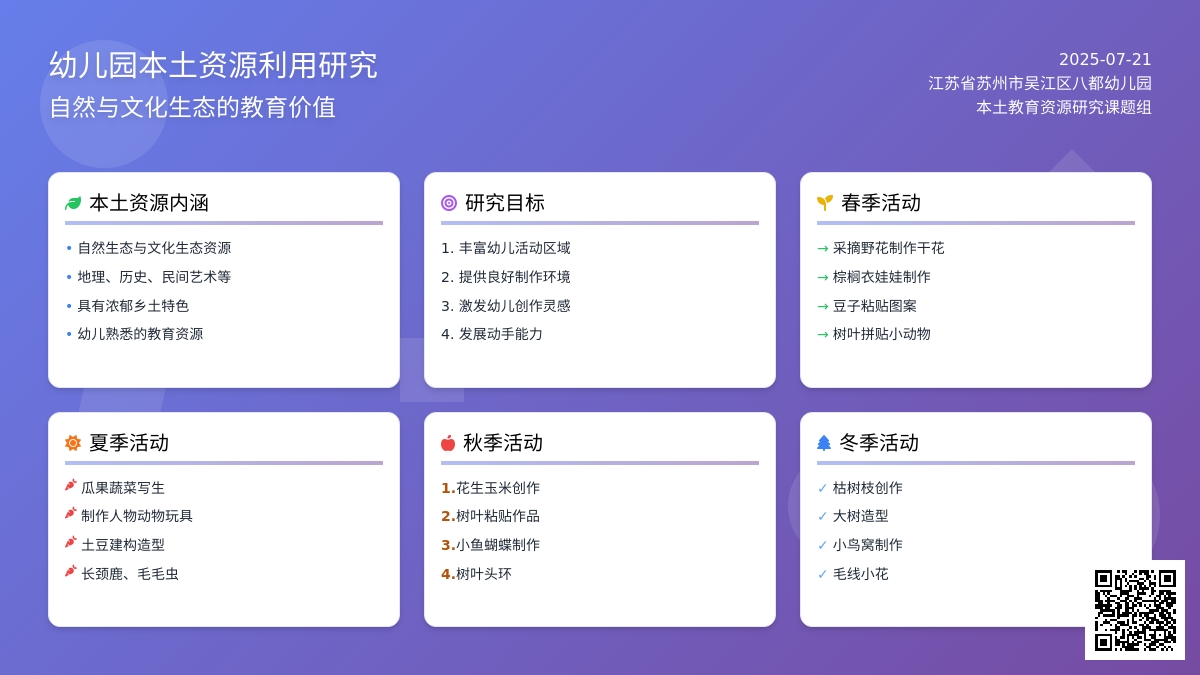 幼儿园本土资源利用研究
自然与文化生态的教育价值

2025-07-21
江苏省苏州市吴江区八都幼儿园
本土教育资源研究课题组

本土资源内涵
• 自然生态与文化生态资源
• 地理、历史、民间艺术等
• 具有浓郁乡土特色
• 幼儿熟悉的教育资源

研究目标
1. 丰富幼儿活动区域
2. 提供良好制作环境
3. 激发幼儿创作灵感
4. 发展动手能力

春季活动
→ 采摘野花制作干花
→ 棕榈衣娃娃制作
→ 豆子粘贴图案
→ 树叶拼贴小动物

夏季活动
瓜果蔬菜写生
制作人物动物玩具
土豆建构造型
长颈鹿、毛毛虫

秋季活动
1.花生玉米创作
2.树叶粘贴作品
3.小鱼蝴蝶制作
4.树叶头环

冬季活动
✓ 枯树枝创作
✓ 大树造型
✓ 小鸟窝制作
✓ 毛线小花